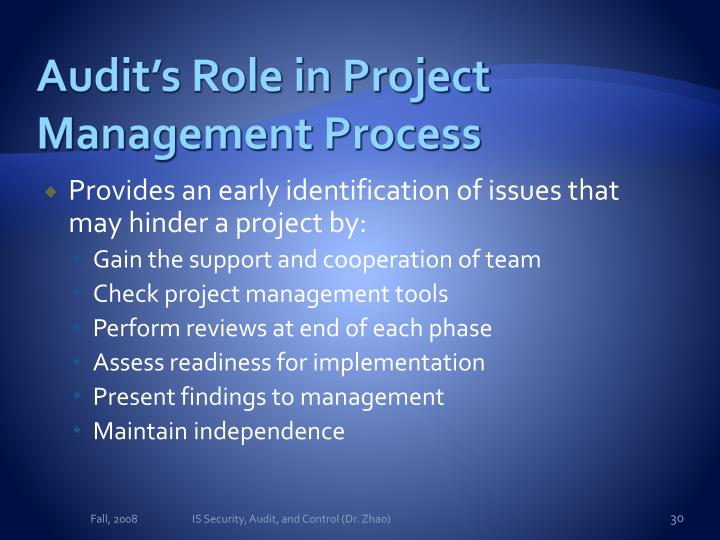 Audit's Role in Project Management Process

Provides an early identification of issues that may hinder a project by:
Gain the support and cooperation of team
Check project management tools
Perform reviews at end of each phase
Assess readiness for implementation
Present findings to management
Maintain independence

Fall, 2008 IS Security, Audit, and Control (Dr. Zhao) 30